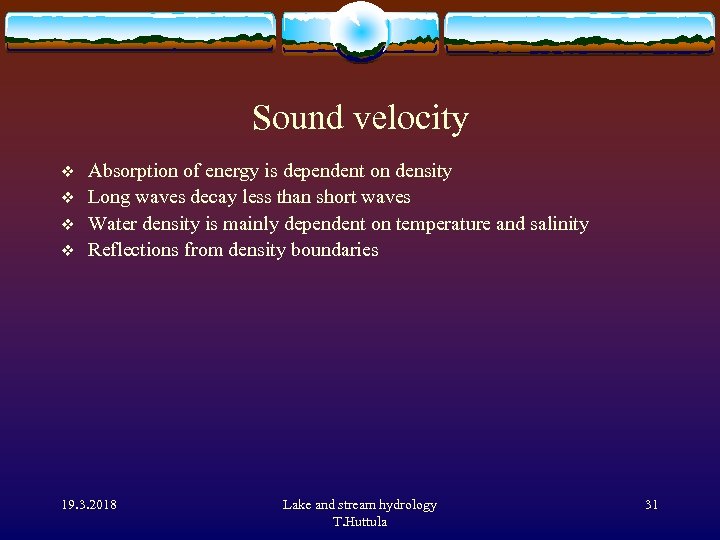 Sound velocity

❖ Absorption of energy is dependent on density
❖ Long waves decay less than short waves
❖ Water density is mainly dependent on temperature and salinity
❖ Reflections from density boundaries

19.3.2018

Lake and stream hydrology
T.Huttula

31